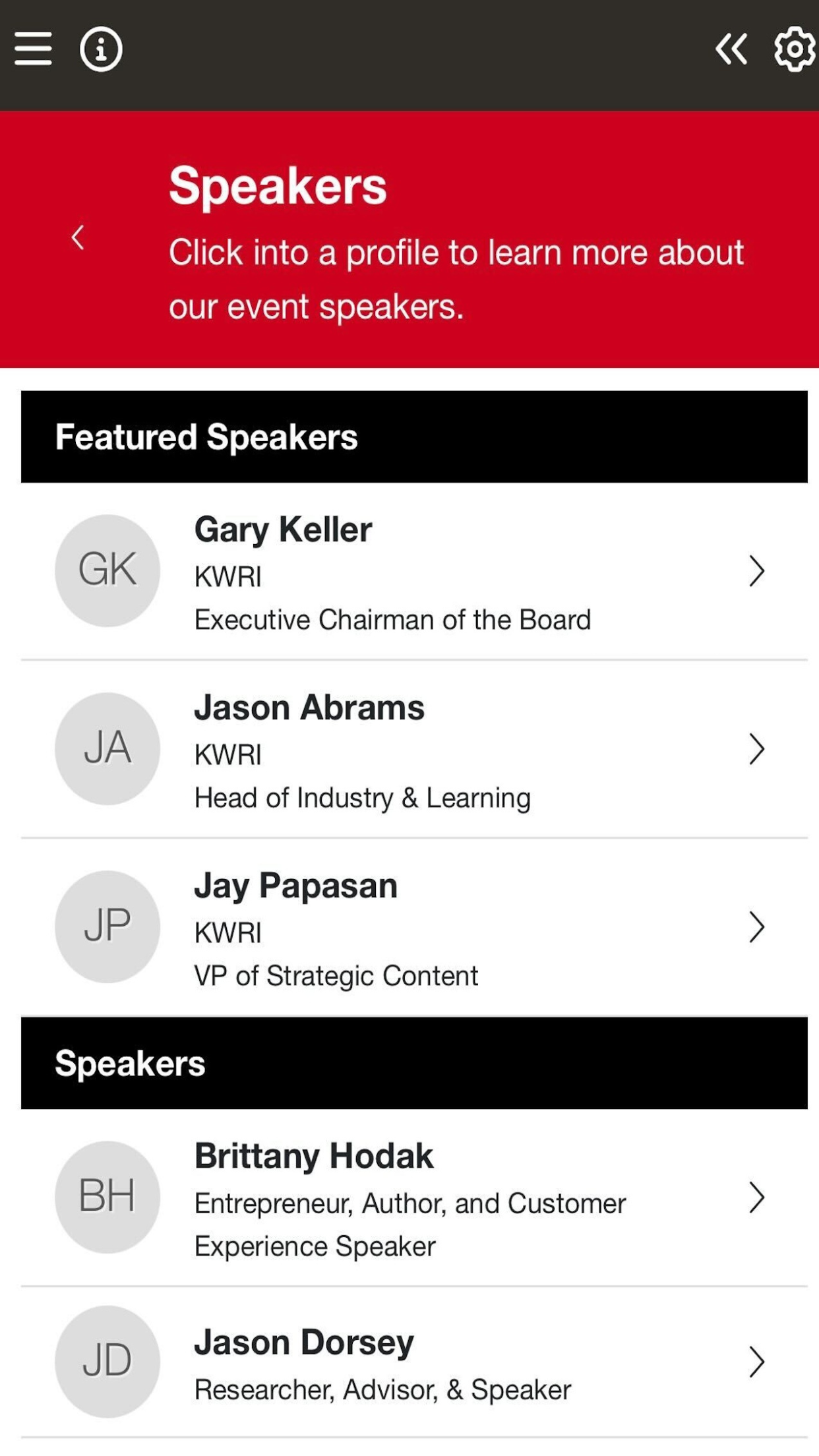 Speakers

Click into a profile to learn more about our event speakers.

Featured Speakers

GK
Gary Keller
KWRI
Executive Chairman of the Board

JA
Jason Abrams
KWRI
Head of Industry & Learning

JP
Jay Papasan
KWRI
VP of Strategic Content

Speakers

BH
Brittany Hodak
Entrepreneur, Author, and Customer Experience Speaker

JD
Jason Dorsey
Researcher, Advisor, & Speaker